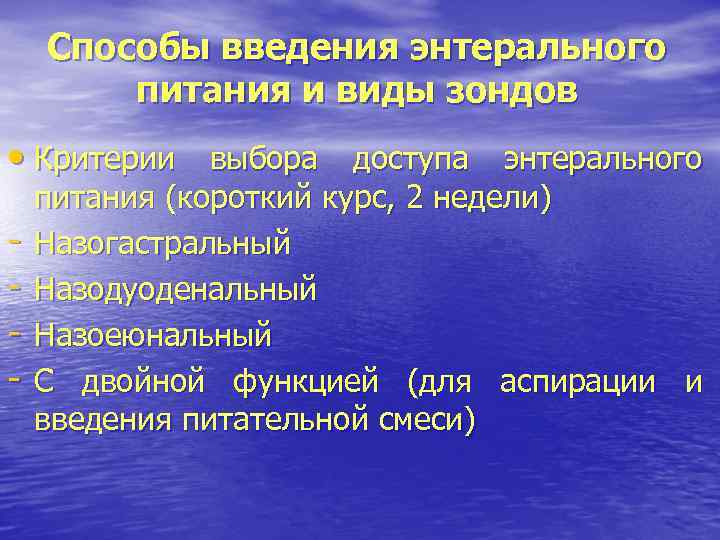 Способы введения энтерального питания и виды зондов

• Критерии выбора доступа энтерального питания (короткий курс, 2 недели)
- Назогастральный
- Назодуоденальный
- Назоеюнальный
- С двойной функцией (для аспирации и введения питательной смеси)